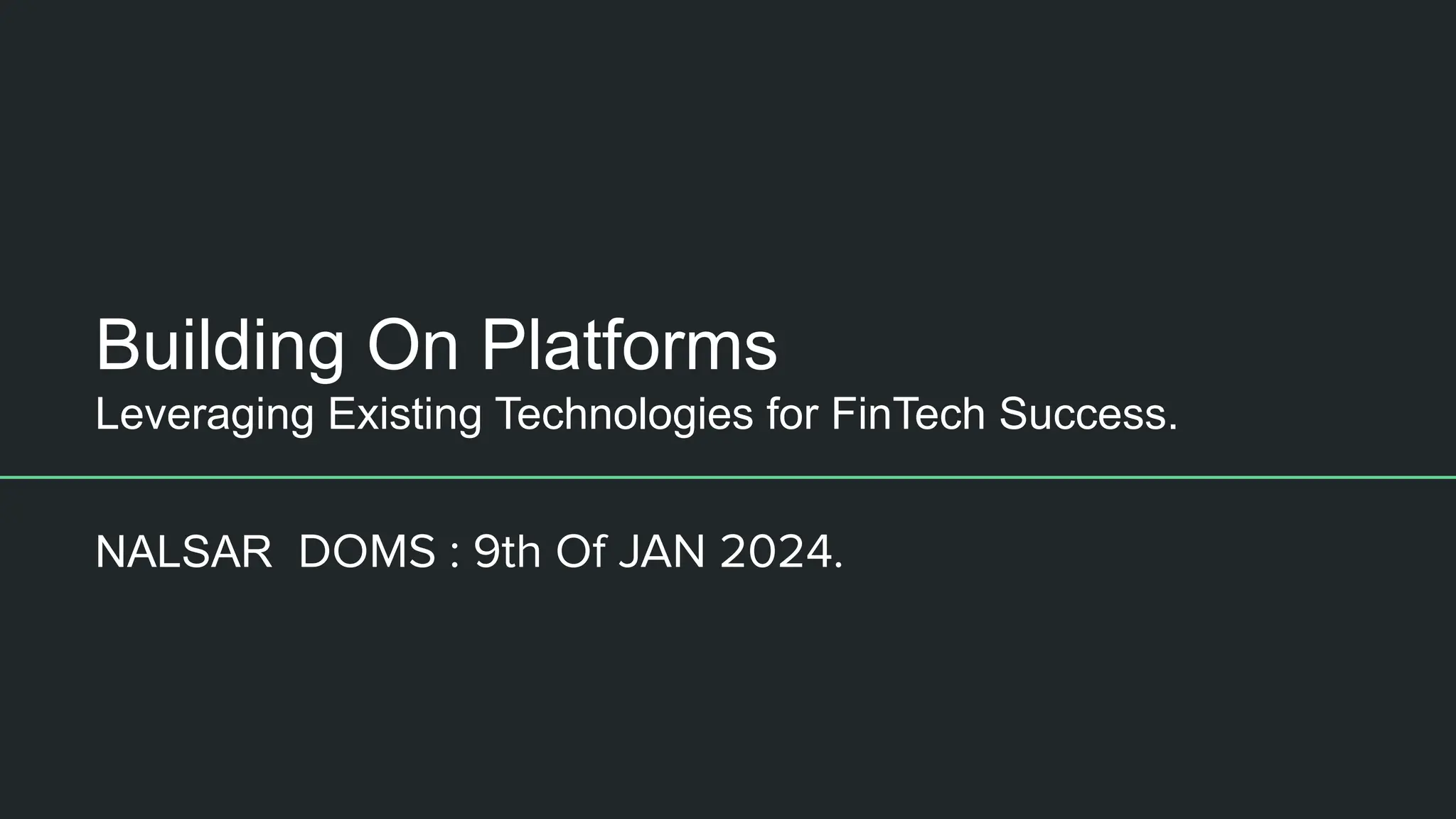 Building On Platforms
Leveraging Existing Technologies for FinTech Success.

NALSAR  DOMS : 9th Of JAN 2024.